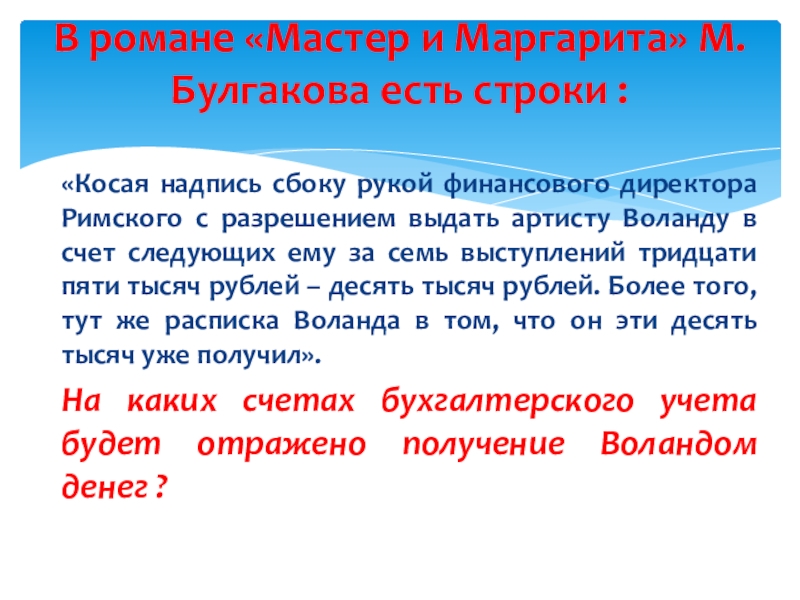 В романе «Мастер и Маргарита» М. Булгакова есть строки :

«Косая надпись сбоку рукой финансового директора Римского с разрешением выдать артисту Воланду в счет следующих ему за семь выступлений тридцати пяти тысяч рублей – десять тысяч рублей. Более того, тут же расписка Воланда в том, что он эти десять тысяч уже получил».

На каких счетах бухгалтерского учета будет отражено получение Воландом денег ?